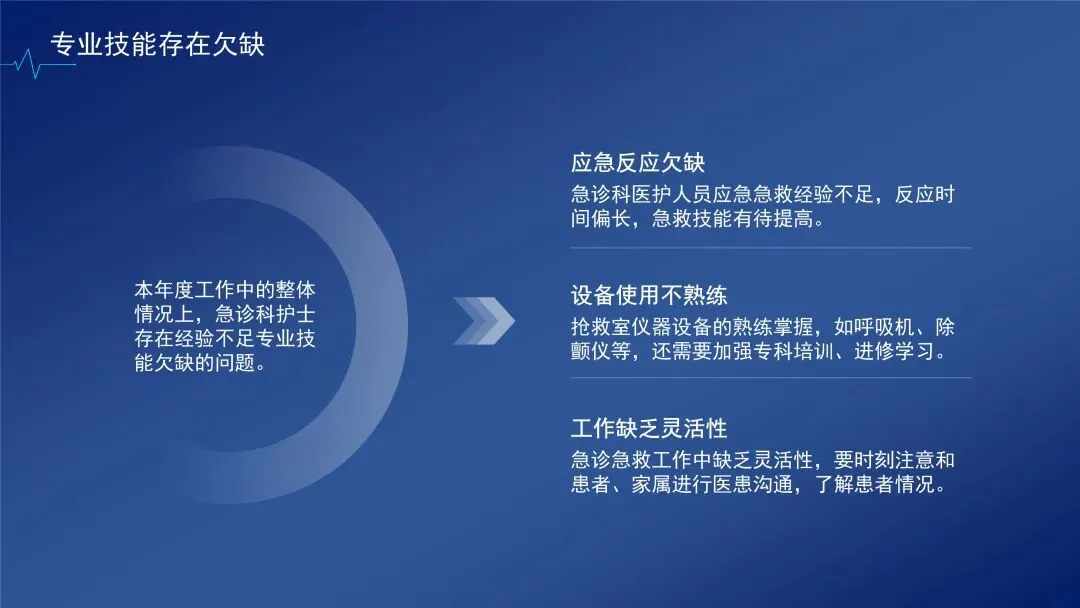 专业技能存在欠缺

本年度工作中的整体情况上，急诊科护士存在经验不足专业技能欠缺的问题。

应急反应欠缺
急诊科医护人员应急急救经验不足，反应时间偏长，急救技能有待提高。

设备使用不熟练
抢救室仪器设备的熟练掌握，如呼吸机、除颤仪等，还需要加强专科培训、进修学习。

工作缺乏灵活性
急诊急救工作中缺乏灵活性，要时刻注意和患者、家属进行医患沟通，了解患者情况。